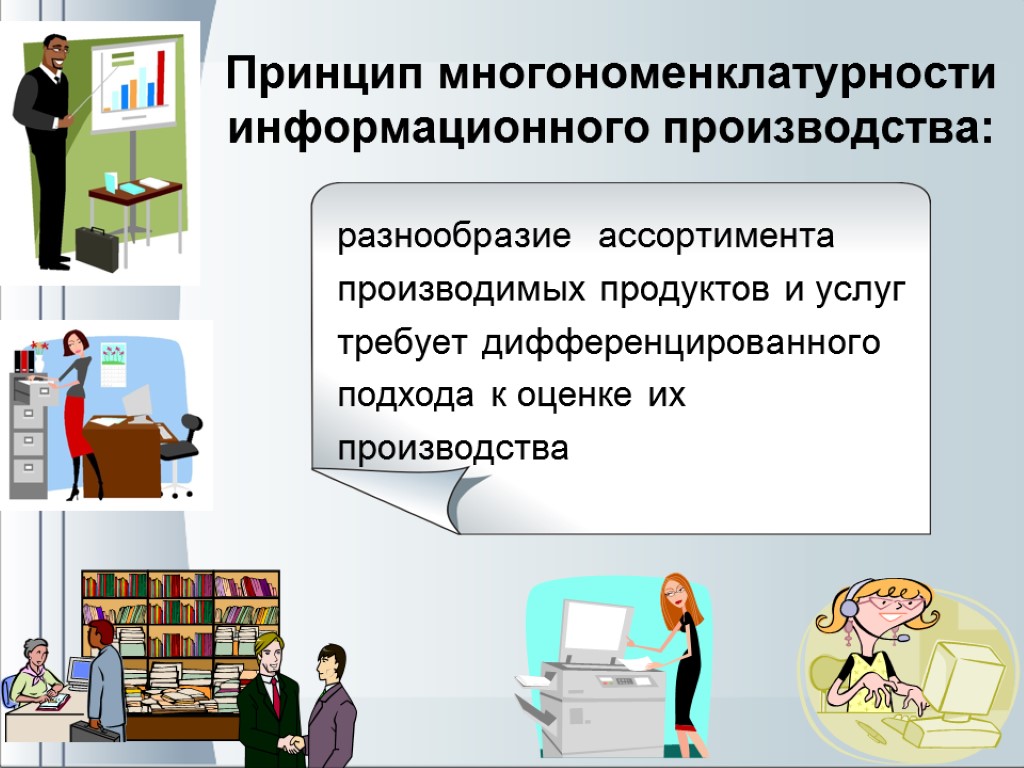 Принцип многономенклатурности информационного производства:

разнообразие ассортимента производимых продуктов и услуг требует дифференцированного подхода к оценке их производства